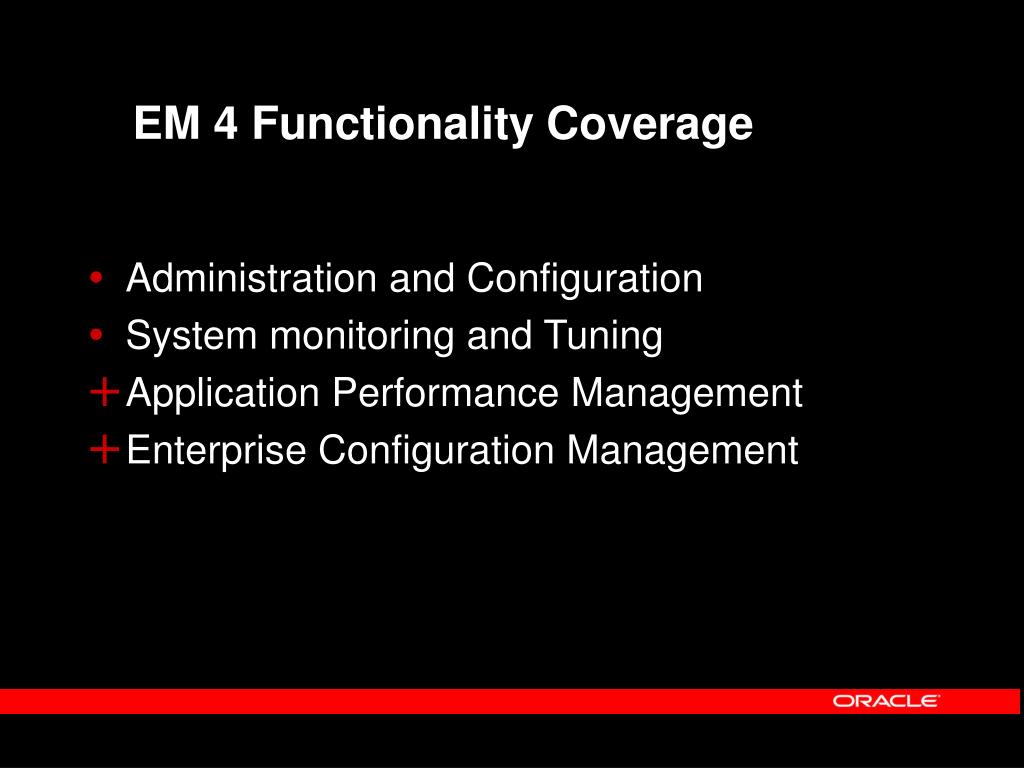 EM 4 Functionality Coverage

• Administration and Configuration
• System monitoring and Tuning
+ Application Performance Management
+ Enterprise Configuration Management

ORACLE